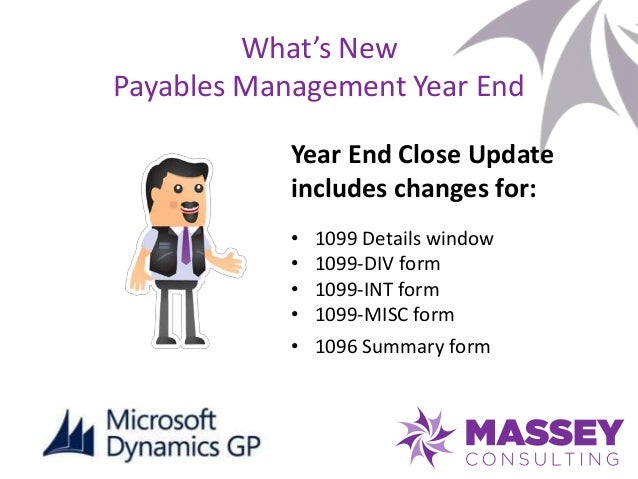 What's New
Payables Management Year End

Year End Close Update includes changes for:

• 1099 Details window
• 1099-DIV form
• 1099-INT form
• 1099-MISC form
• 1096 Summary form

Microsoft Dynamics GP

MASSEY CONSULTING